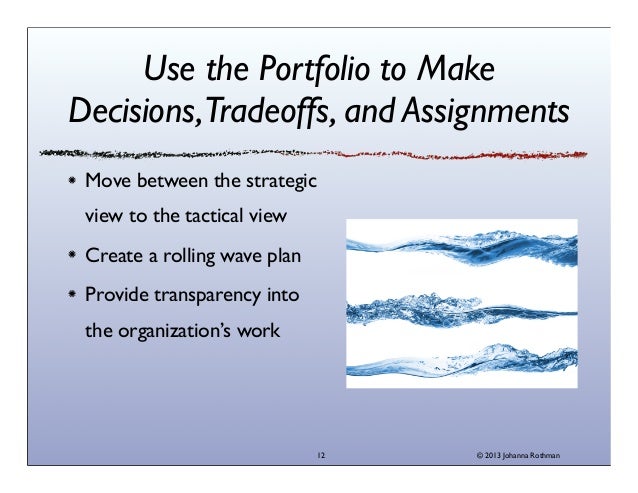 Use the Portfolio to Make Decisions, Tradeoffs, and Assignments

* Move between the strategic view to the tactical view
* Create a rolling wave plan
* Provide transparency into the organization's work

12

© 2013 Johanna Rothman